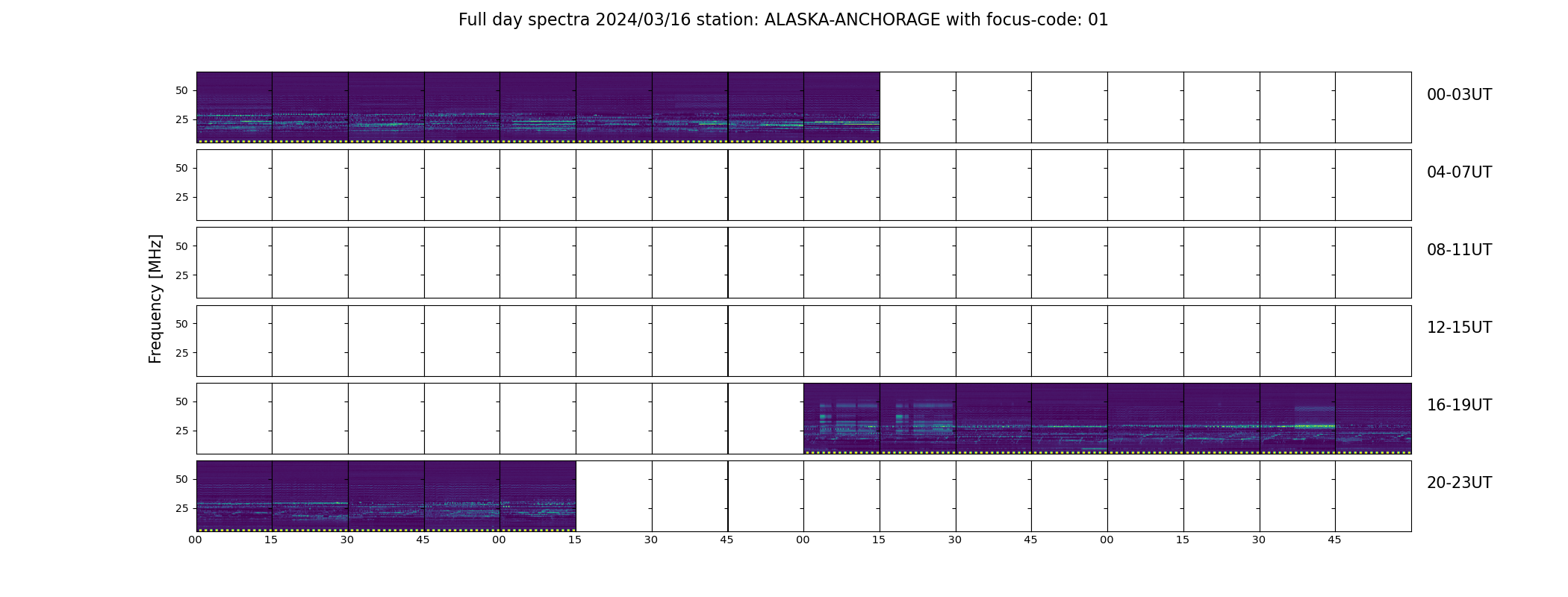 Full day spectra 2024/03/16 station: ALASKA-ANCHORAGE with focus-code: 01

Frequency [MHz]

50
25
00-03UT

50
25
04-07UT

50
25
08-11UT

50
25
12-15UT

50
25
16-19UT

50
25
20-23UT

00 15 30 45 00 15 30 45 00 15 30 45 00 15 30 45